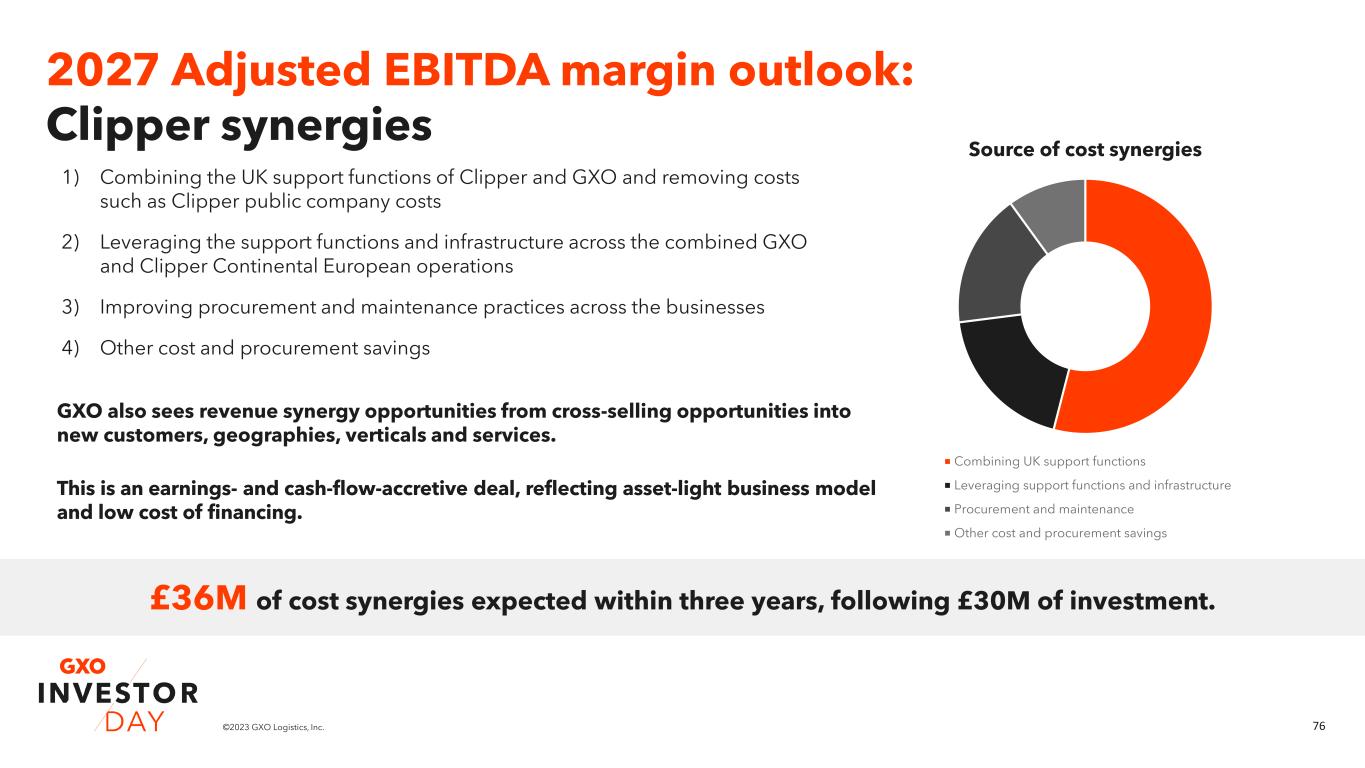 2027 Adjusted EBITDA margin outlook:
Clipper synergies

1) Combining the UK support functions of Clipper and GXO and removing costs such as Clipper public company costs

2) Leveraging the support functions and infrastructure across the combined GXO and Clipper Continental European operations

3) Improving procurement and maintenance practices across the businesses

4) Other cost and procurement savings

GXO also sees revenue synergy opportunities from cross-selling opportunities into new customers, geographies, verticals and services.

This is an earnings- and cash-flow-accretive deal, reflecting asset-light business model and low cost of financing.

Source of cost synergies

Combining UK support functions
Leveraging support functions and infrastructure
Procurement and maintenance
Other cost and procurement savings

£36M of cost synergies expected within three years, following £30M of investment.

GXO
INVESTOR
DAY

©2023 GXO Logistics, Inc.

76